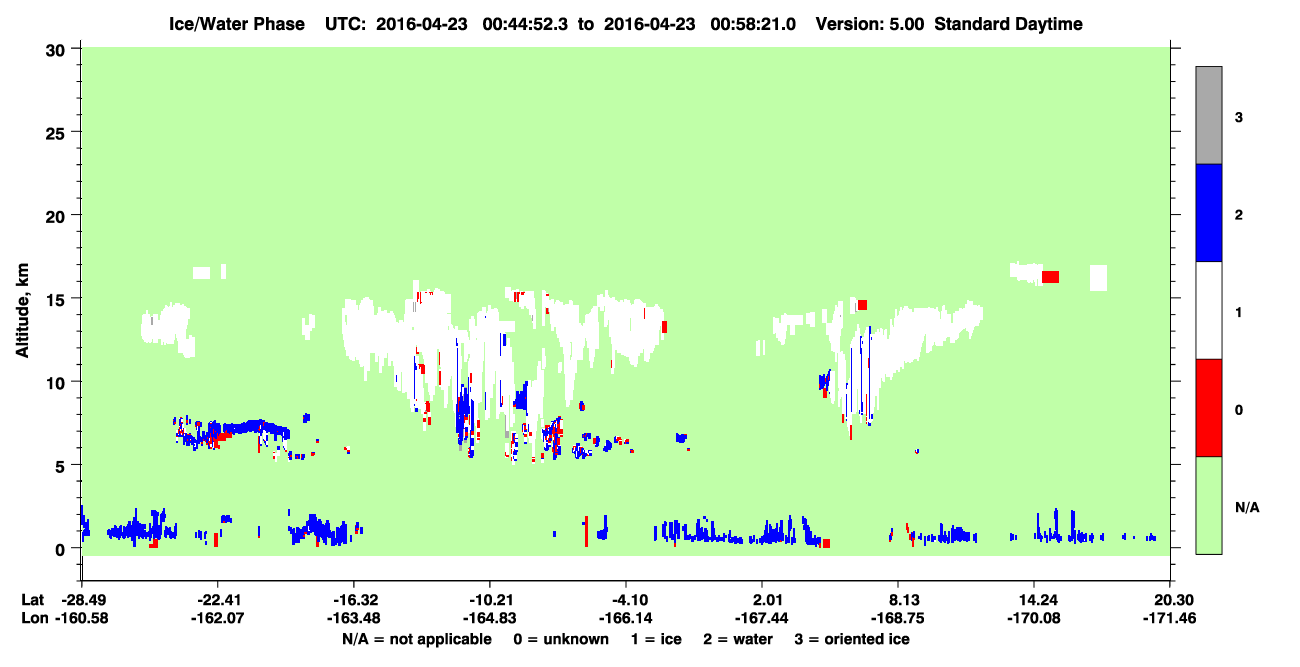 Ice/Water Phase UTC: 2016-04-23 00:44:52.3 to 2016-04-23 00:58:21.0 Version: 5.00 Standard Daytime

Altitude, km

30
25
20
15
10
5
0

3
2
1
0
N/A

Lat -28.49 -22.41 -16.32 -10.21 -4.10 2.01 8.13 14.24 20.30
Lon -160.58 -162.07 -163.48 -164.83 -166.14 -167.44 -168.75 -170.08 -171.46

N/A = not applicable 0 = unknown 1 = ice 2 = water 3 = oriented ice